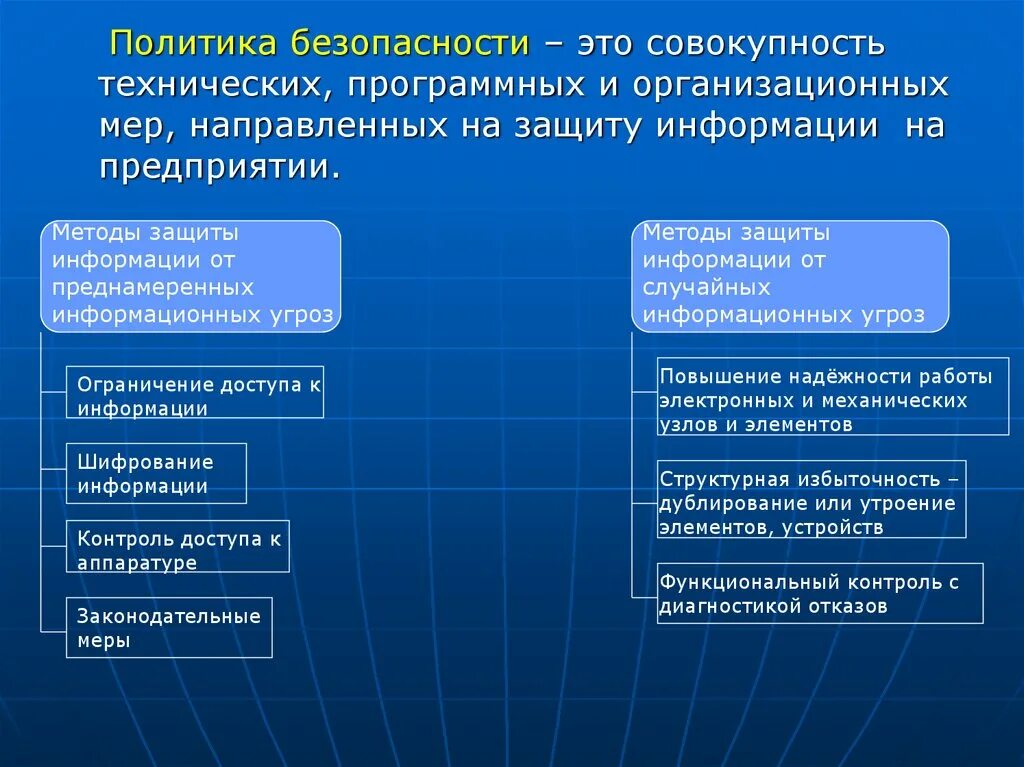 Политика безопасности – это совокупность технических, программных и организационных мер, направленных на защиту информации на предприятии.

Методы защиты информации от преднамеренных информационных угроз

Ограничение доступа к информации

Шифрование информации

Контроль доступа к аппаратуре

Законодательные меры

Методы защиты информации от случайных информационных угроз

Повышение надёжности работы электронных и механических узлов и элементов

Структурная избыточность – дублирование или утроение элементов, устройств

Функциональный контроль с диагностикой отказов